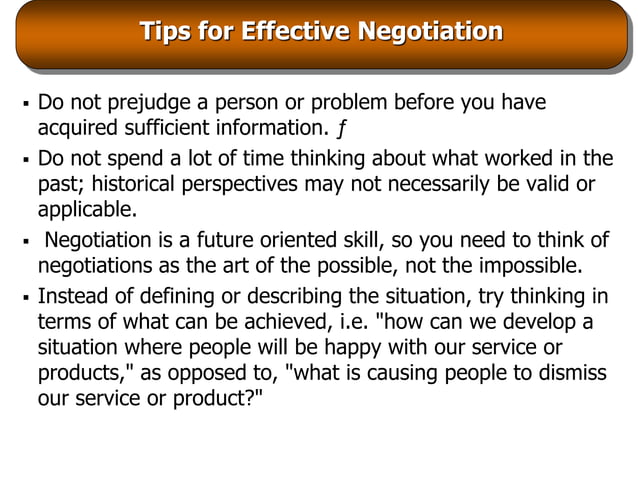 Tips for Effective Negotiation

▪ Do not prejudge a person or problem before you have acquired sufficient information. ƒ

▪ Do not spend a lot of time thinking about what worked in the past; historical perspectives may not necessarily be valid or applicable.

▪ Negotiation is a future oriented skill, so you need to think of negotiations as the art of the possible, not the impossible.

▪ Instead of defining or describing the situation, try thinking in terms of what can be achieved, i.e. "how can we develop a situation where people will be happy with our service or products," as opposed to, "what is causing people to dismiss our service or product?"